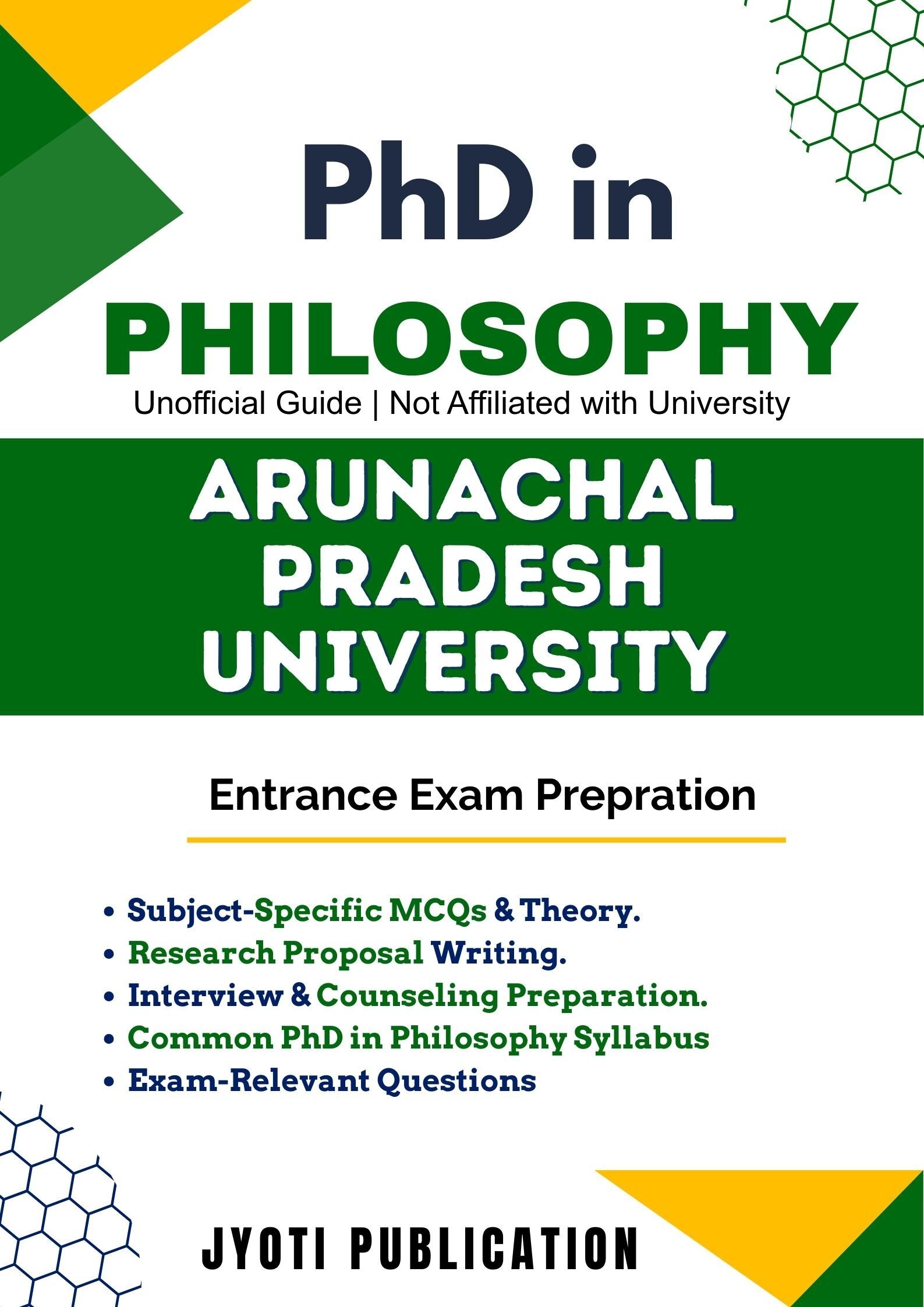 PhD in

PHILOSOPHY

Unofficial Guide | Not Affiliated with University

ARUNACHAL PRADESH UNIVERSITY

Entrance Exam Prepration

• Subject-Specific MCQs & Theory.
• Research Proposal Writing.
• Interview & Counseling Preparation.
• Common PhD in Philosophy Syllabus
• Exam-Relevant Questions

JYOTI PUBLICATION